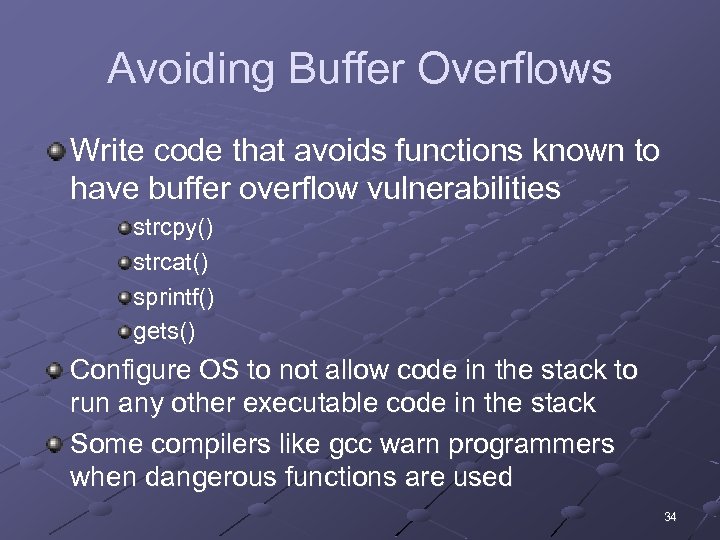 Avoiding Buffer Overflows

Write code that avoids functions known to have buffer overflow vulnerabilities

strcpy()

strcat()

sprintf()

gets()

Configure OS to not allow code in the stack to run any other executable code in the stack

Some compilers like gcc warn programmers when dangerous functions are used

34